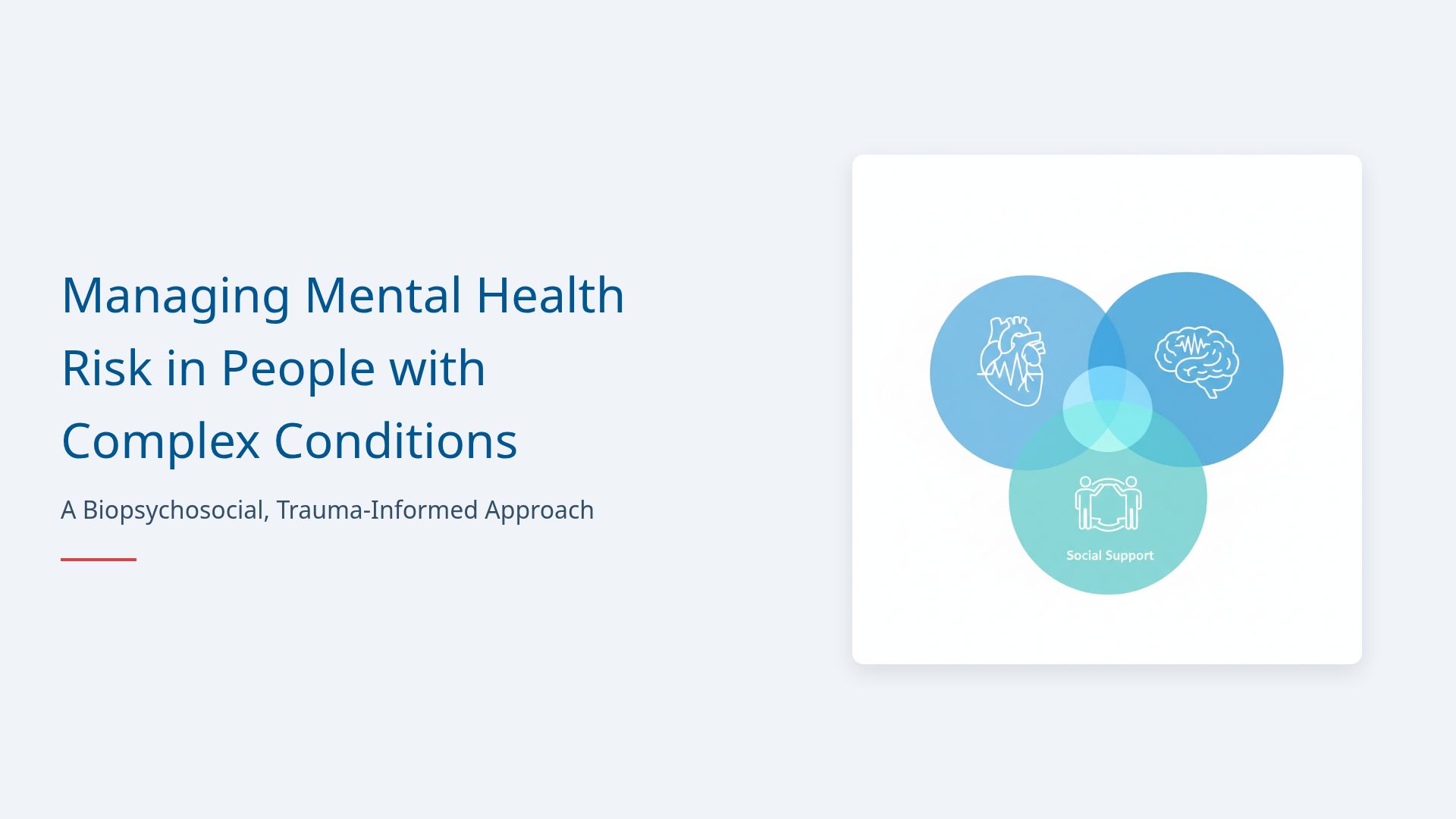 Managing Mental Health Risk in People with Complex Conditions

A Biopsychosocial, Trauma-Informed Approach

Social Support